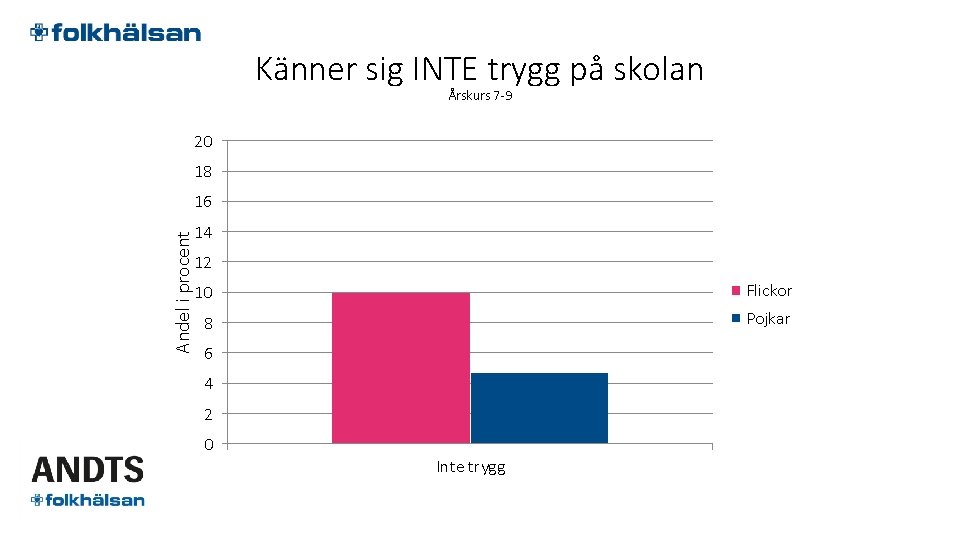 folkhälsan

Känner sig INTE trygg på skolan
Årskurs 7-9

Andel i procent

20
18
16
14
12
10
8
6
4
2
0

Inte trygg

Flickor
Pojkar

ANDTS
folkhälsan